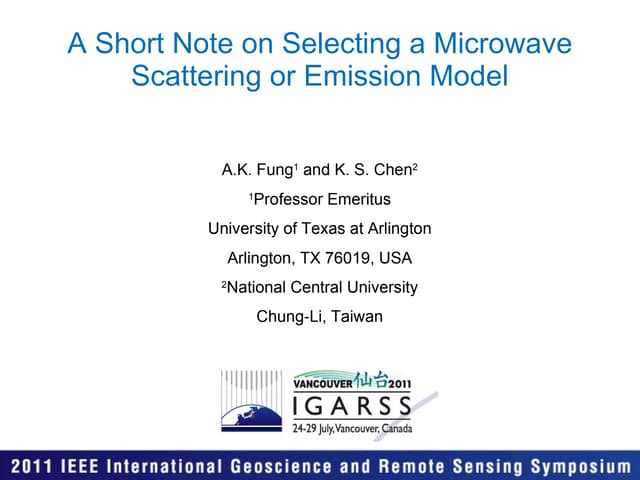 A Short Note on Selecting a Microwave Scattering or Emission Model

A.K. Fung$^1$ and K. S. Chen$^2$

$^1$Professor Emeritus

University of Texas at Arlington

Arlington, TX 76019, USA

$^2$National Central University

Chung-Li, Taiwan

VANCOUVER 仙台 2011

IGARSS

24-29 July, Vancouver, Canada

2011 IEEE International Geoscience and Remote Sensing Symposium